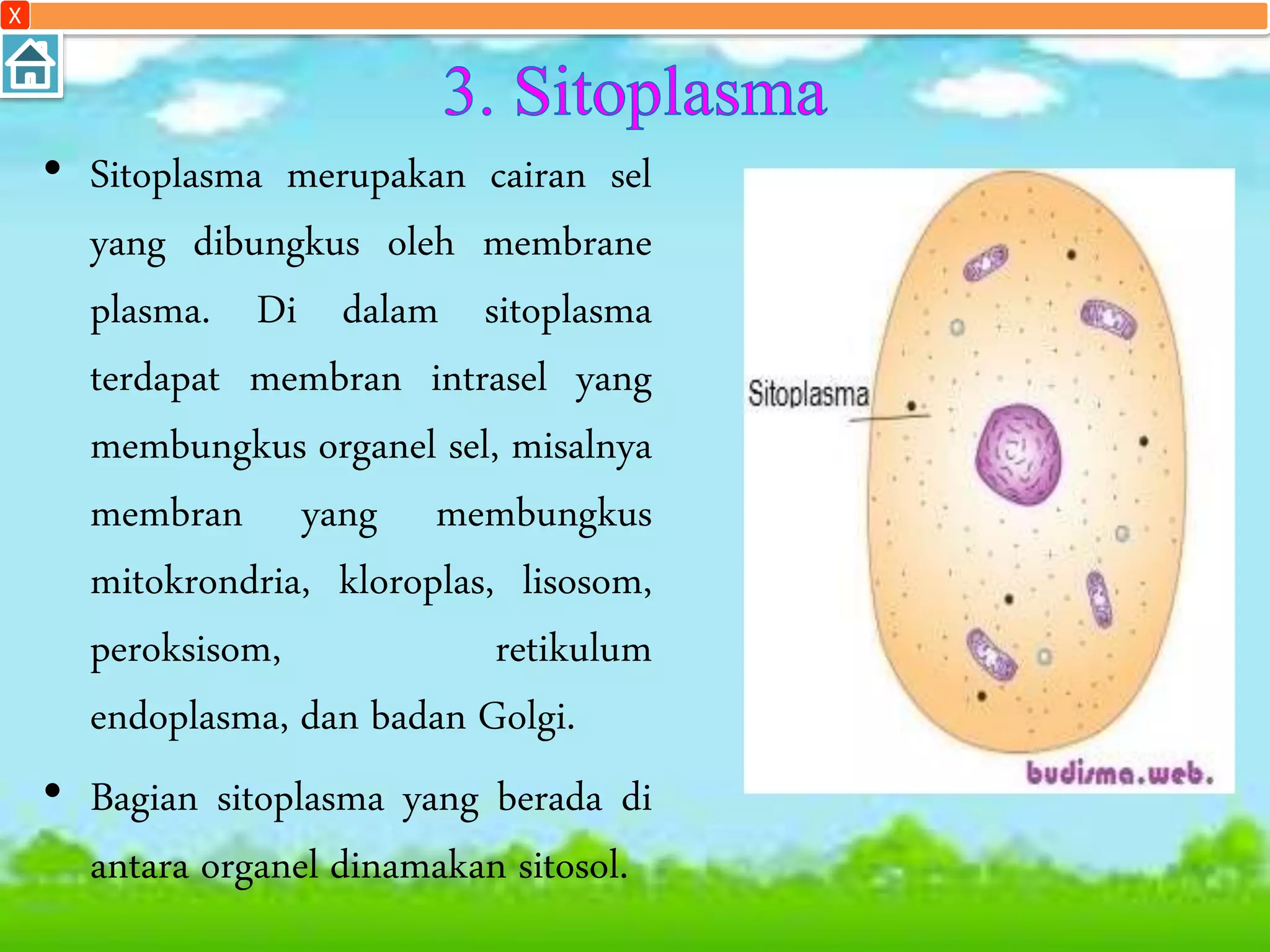 X

3. Sitoplasma

• Sitoplasma merupakan cairan sel yang dibungkus oleh membrane plasma. Di dalam sitoplasma terdapat membran intrasel yang membungkus organel sel, misalnya membran yang membungkus mitokrondria, kloroplas, lisosom, peroksisom, retikulum endoplasma, dan badan Golgi.

• Bagian sitoplasma yang berada di antara organel dinamakan sitosol.

Sitoplasma

budisma.web.